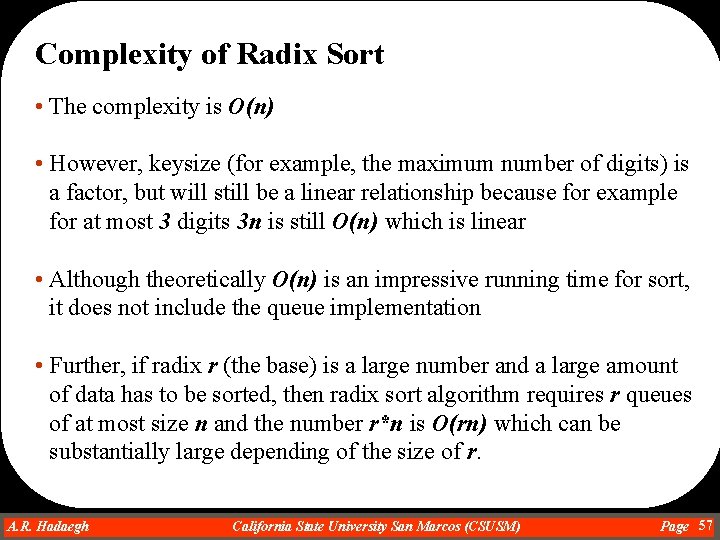 Complexity of Radix Sort

• The complexity is $O(n)$

• However, keysize (for example, the maximum number of digits) is a factor, but will still be a linear relationship because for example for at most $3$ digits $3n$ is still $O(n)$ which is linear

• Although theoretically $O(n)$ is an impressive running time for sort, it does not include the queue implementation

• Further, if radix $r$ (the base) is a large number and a large amount of data has to be sorted, then radix sort algorithm requires $r$ queues of at most size $n$ and the number $r*n$ is $O(rn)$ which can be substantially large depending of the size of $r$.

A.R. Hadaegh California State University San Marcos (CSUSM) Page 57